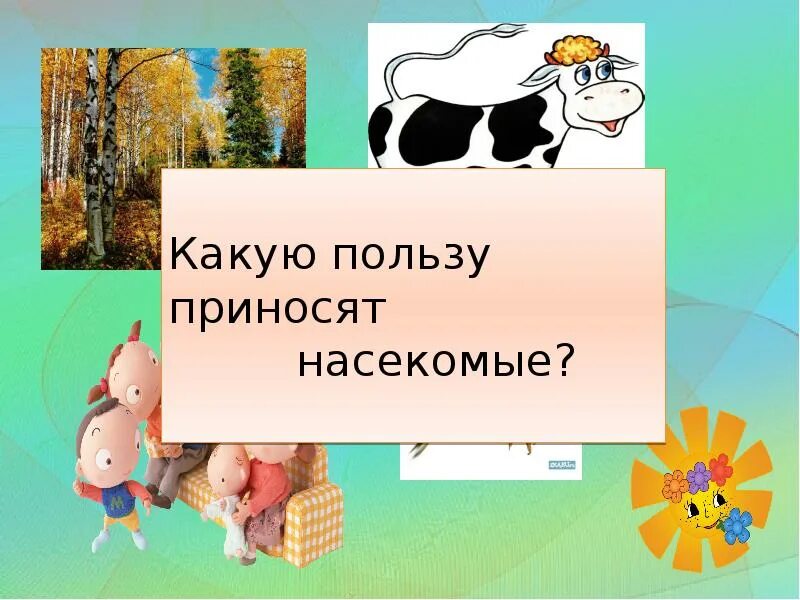 Какую пользу приносят насекомые?